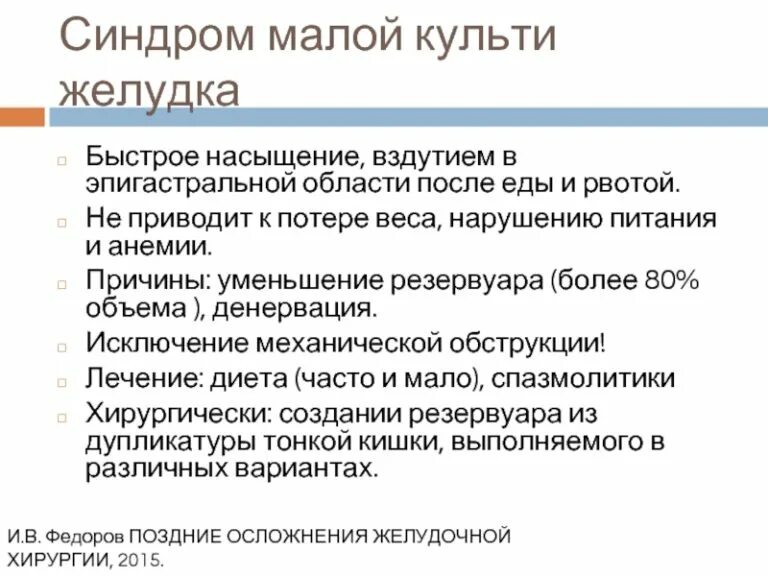 Синдром малой культи желудка

Быстрое насыщение, вздутием в эпигастральной области после еды и рвотой.

Не приводит к потере веса, нарушению питания и анемии.

Причины: уменьшение резервуара (более 80% объема ), денервация.

Исключение механической обструкции!

Лечение: диета (часто и мало), спазмолитики

Хирургически: создании резервуара из дупликатуры тонкой кишки, выполняемого в различных вариантах.

И.В. Федоров ПОЗДНИЕ ОСЛОЖНЕНИЯ ЖЕЛУДОЧНОЙ ХИРУРГИИ, 2015.